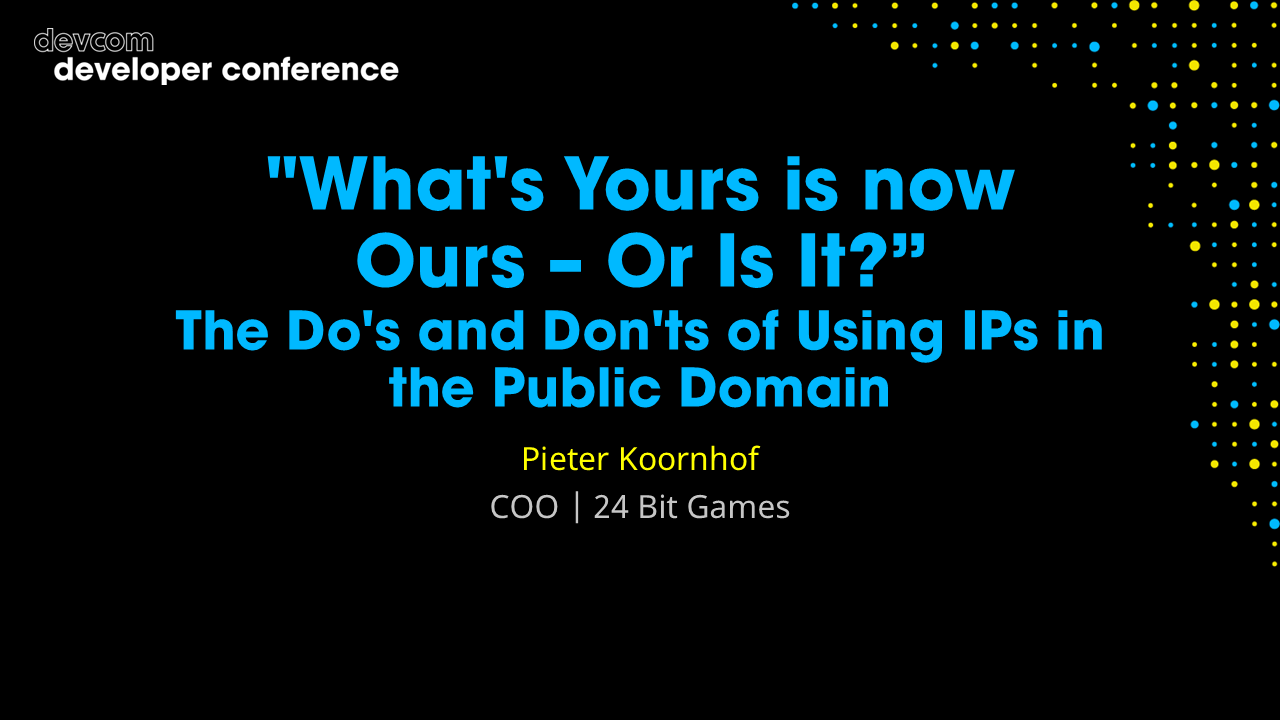 devcom
developer conference

"What's Yours is now Ours – Or Is It?”
The Do's and Don'ts of Using IPs in the Public Domain

Pieter Koornhof
COO | 24 Bit Games